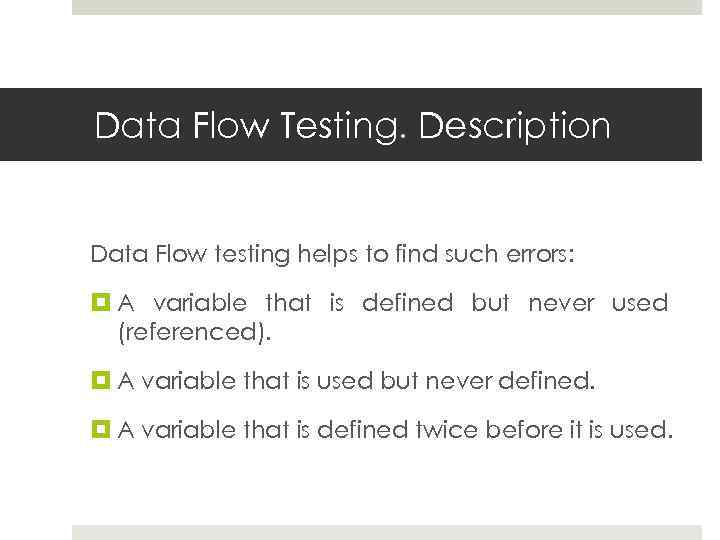 Data Flow Testing. Description

Data Flow testing helps to find such errors:

A variable that is defined but never used (referenced).

A variable that is used but never defined.

A variable that is defined twice before it is used.